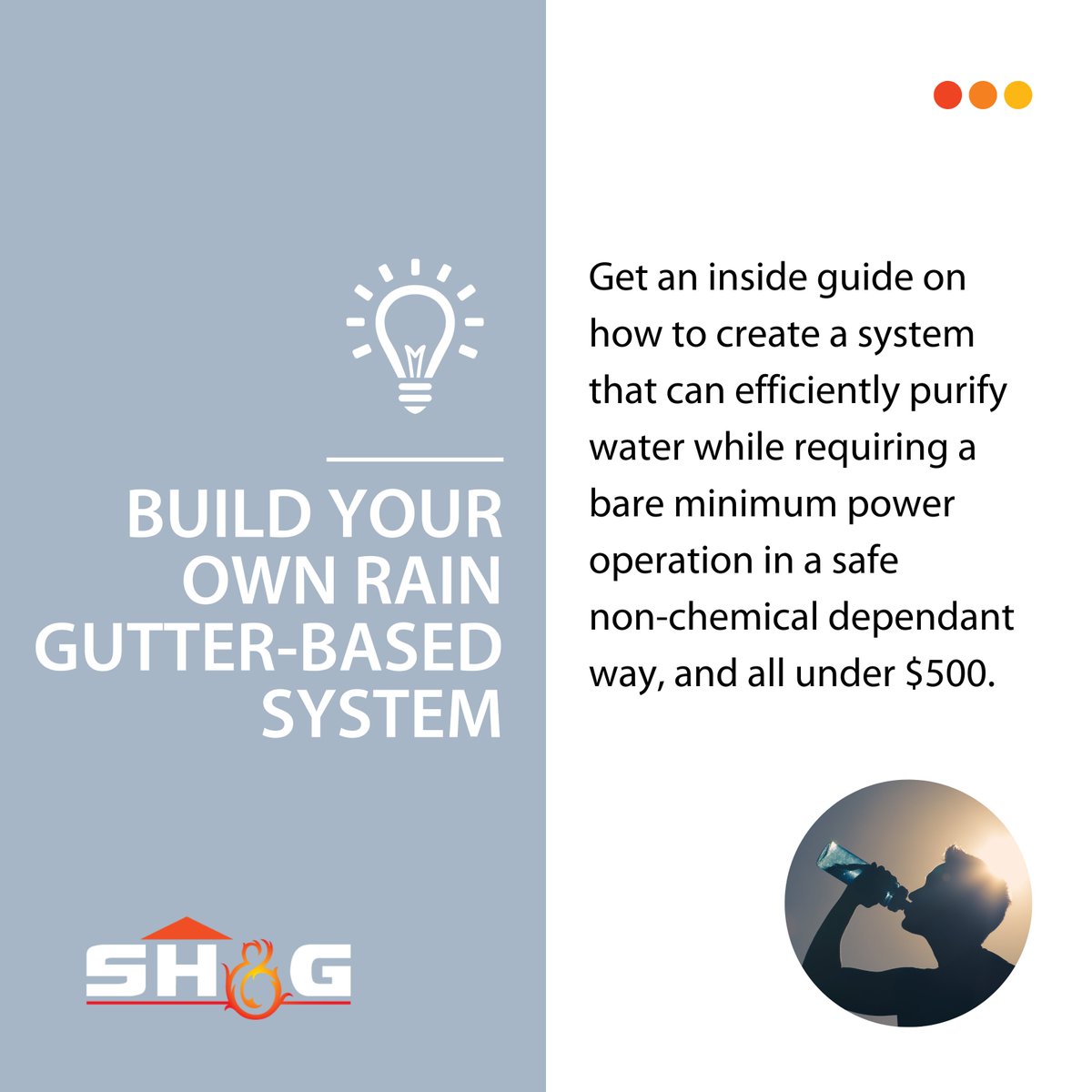 BUILD YOUR OWN RAIN GUTTER-BASED SYSTEM

SH&G

Get an inside guide on how to create a system that can efficiently purify water while requiring a bare minimum power operation in a safe non-chemical dependant way, and all under $500.